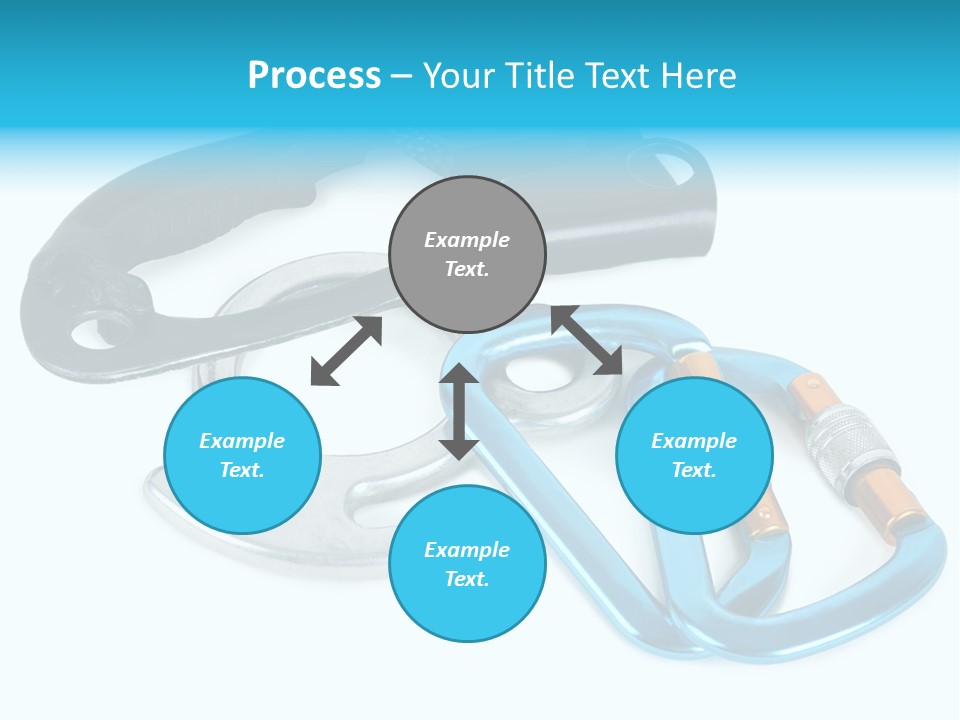 Process – Your Title Text Here

Example Text.

Example Text.

Example Text.

Example Text.